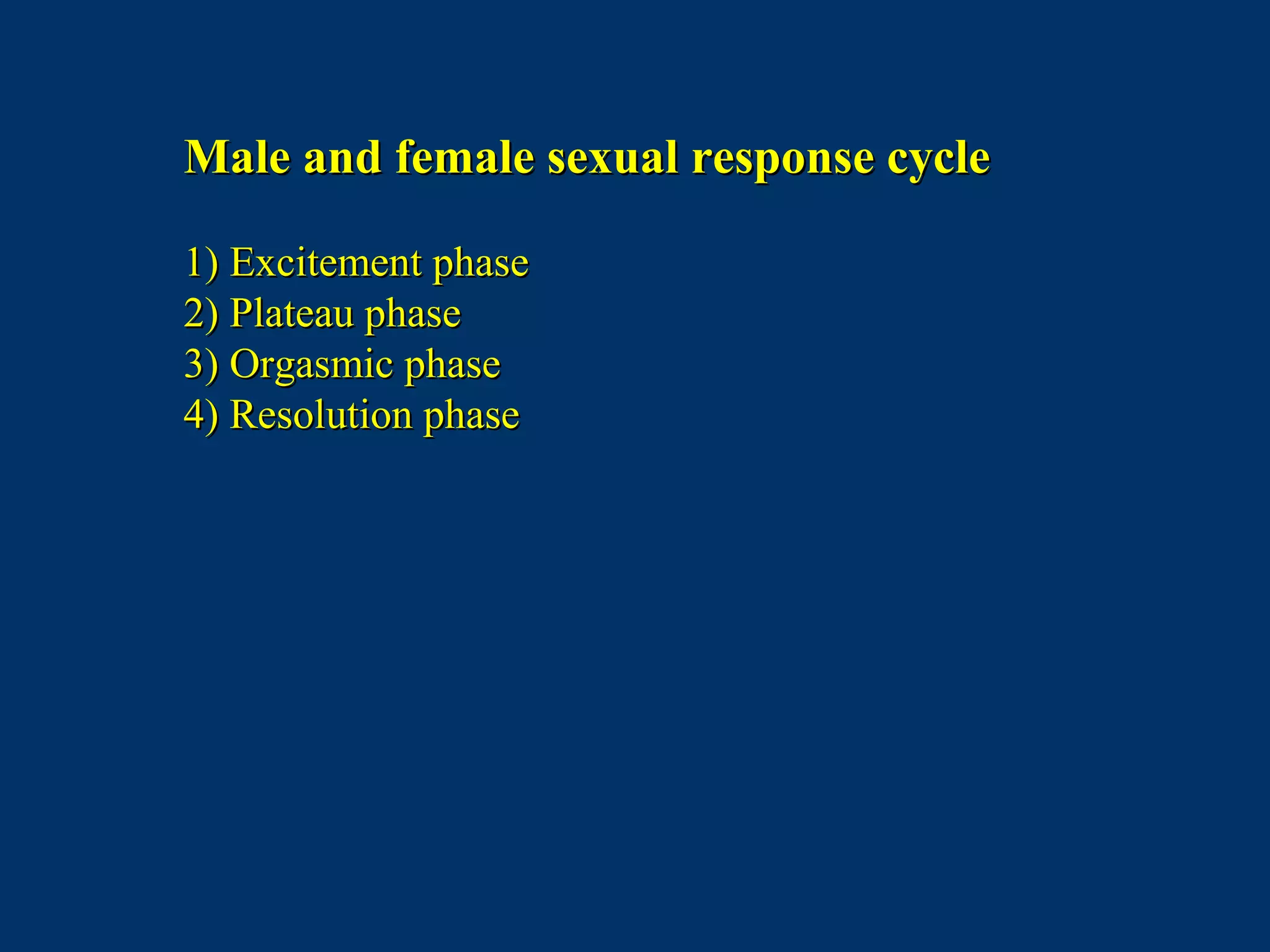 Male and female sexual response cycle

1) Excitement phase
2) Plateau phase
3) Orgasmic phase
4) Resolution phase